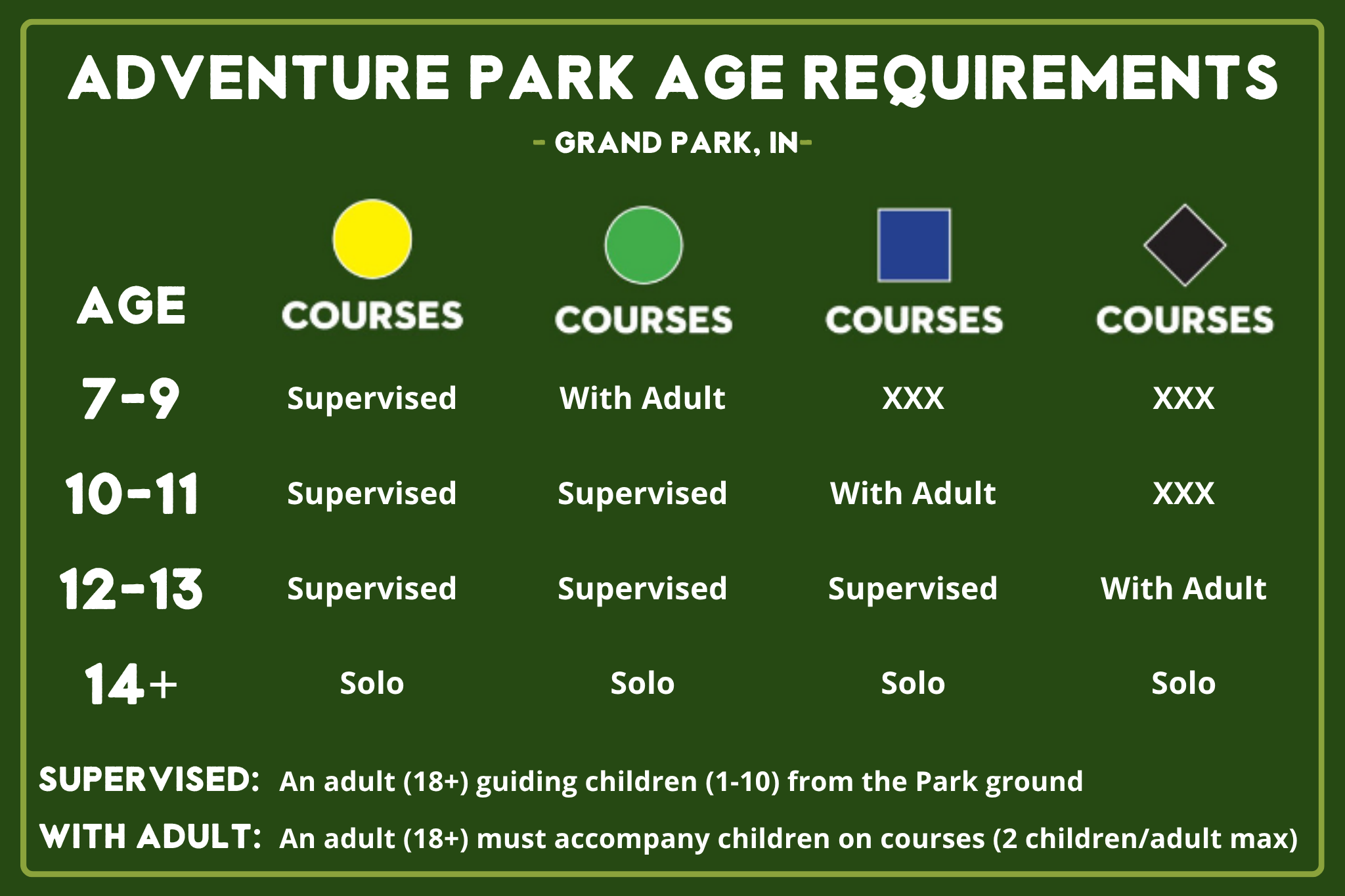 ADVENTURE PARK AGE REQUIREMENTS

- GRAND PARK, IN-

| AGE | COURSES | COURSES | COURSES | COURSES |
|---|---|---|---|---|
| 7-9 | Supervised | With Adult | XXX | XXX |
| 10-11 | Supervised | Supervised | With Adult | XXX |
| 12-13 | Supervised | Supervised | Supervised | With Adult |
| 14+ | Solo | Solo | Solo | Solo |

SUPERVISED: An adult (18+) guiding children (1-10) from the Park ground

WITH ADULT: An adult (18+) must accompany children on courses (2 children/adult max)